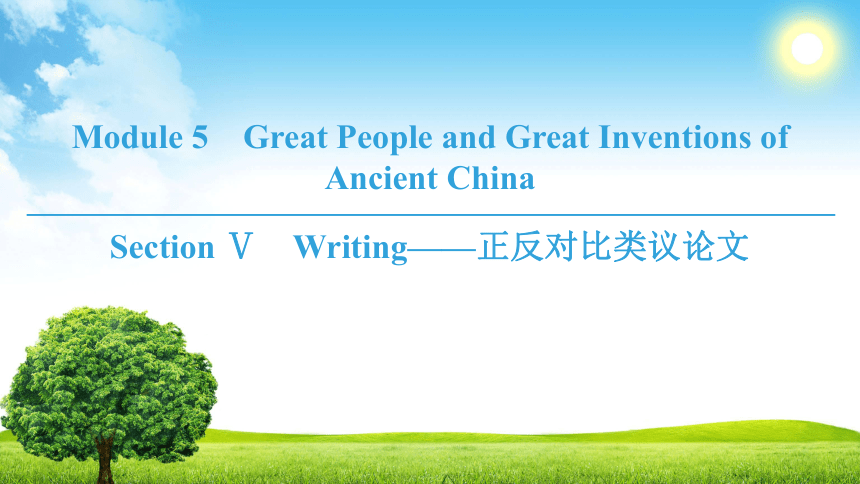 Module 5 Great People and Great Inventions of Ancient China

Section Ⅴ Writing——正反对比类议论文